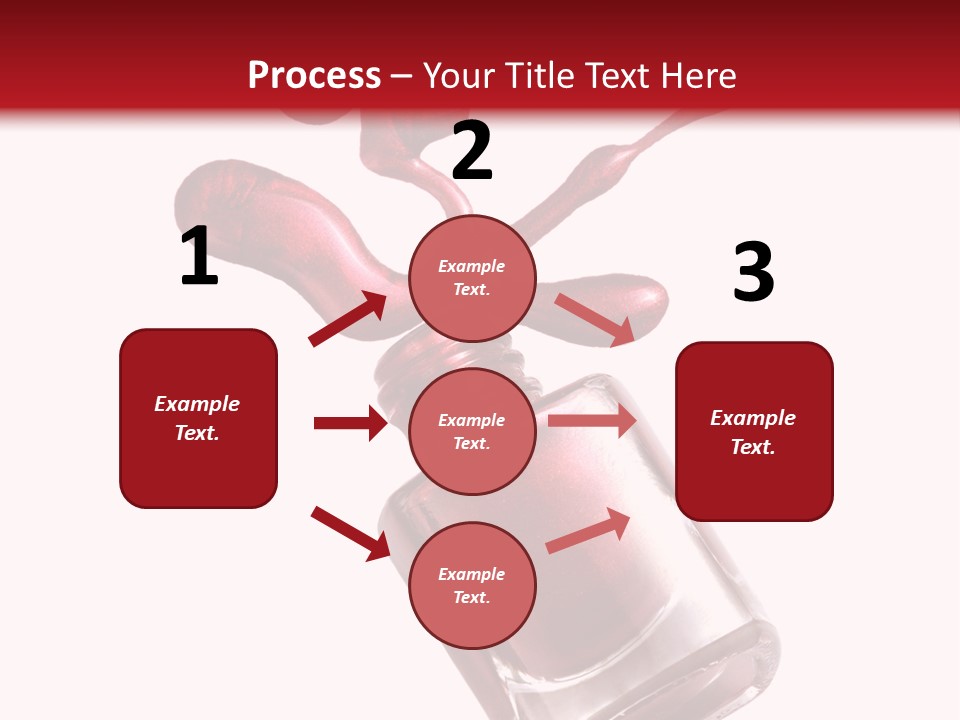 Process – Your Title Text Here

1

Example Text.

2

Example Text.

Example Text.

Example Text.

3

Example Text.